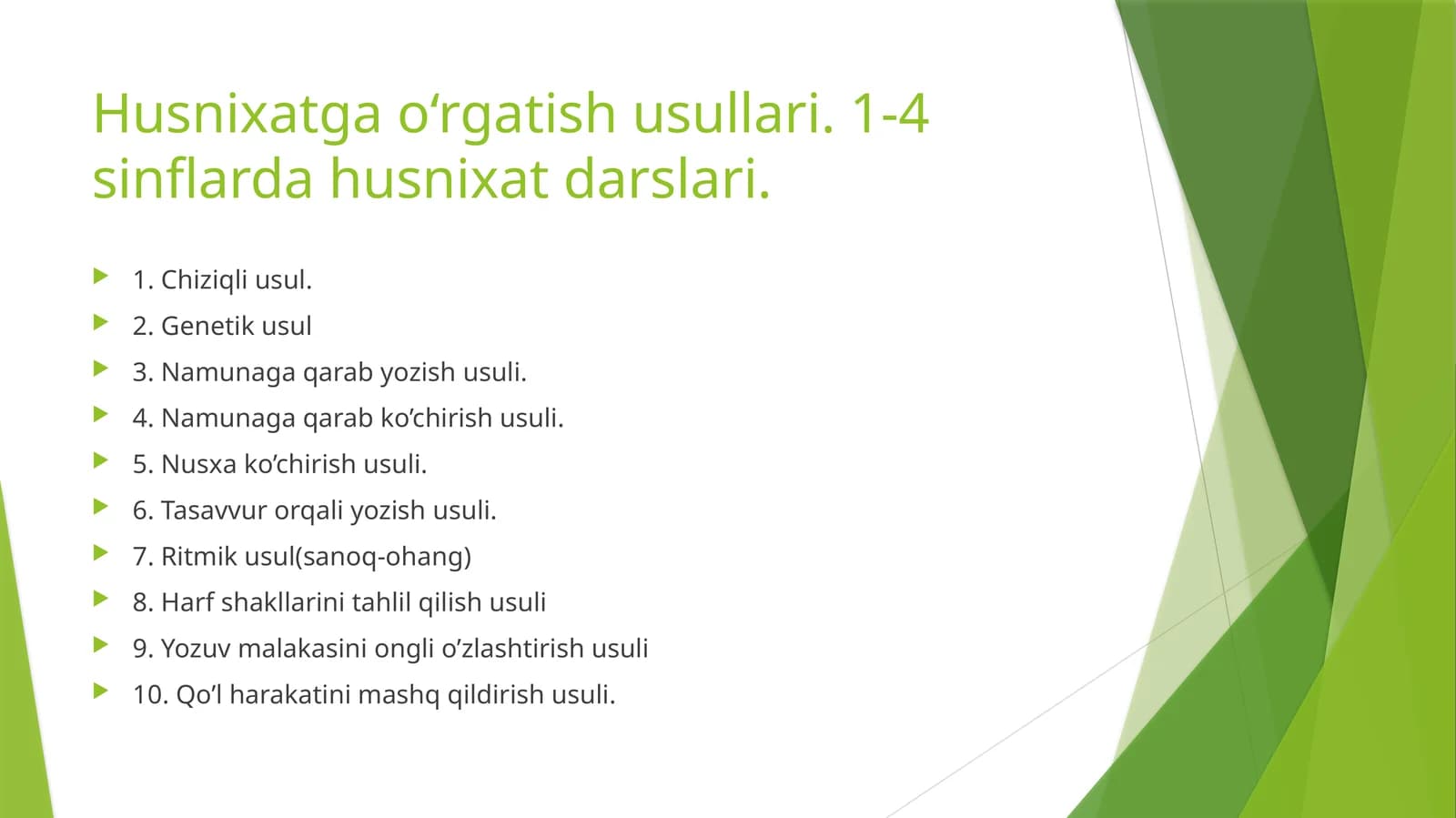 Husnixatga o‘rgatish usullari. 1-4 sinflarda husnixat darslari.

1. Chiziqli usul.
2. Genetik usul
3. Namunaga qarab yozish usuli.
4. Namunaga qarab ko’chirish usuli.
5. Nusxa ko’chirish usuli.
6. Tasavvur orqali yozish usuli.
7. Ritmik usul(sanoq-ohang)
8. Harf shakllarini tahlil qilish usuli
9. Yozuv malakasini ongli o’zlashtirish usuli
10. Qo’l harakatini mashq qildirish usuli.